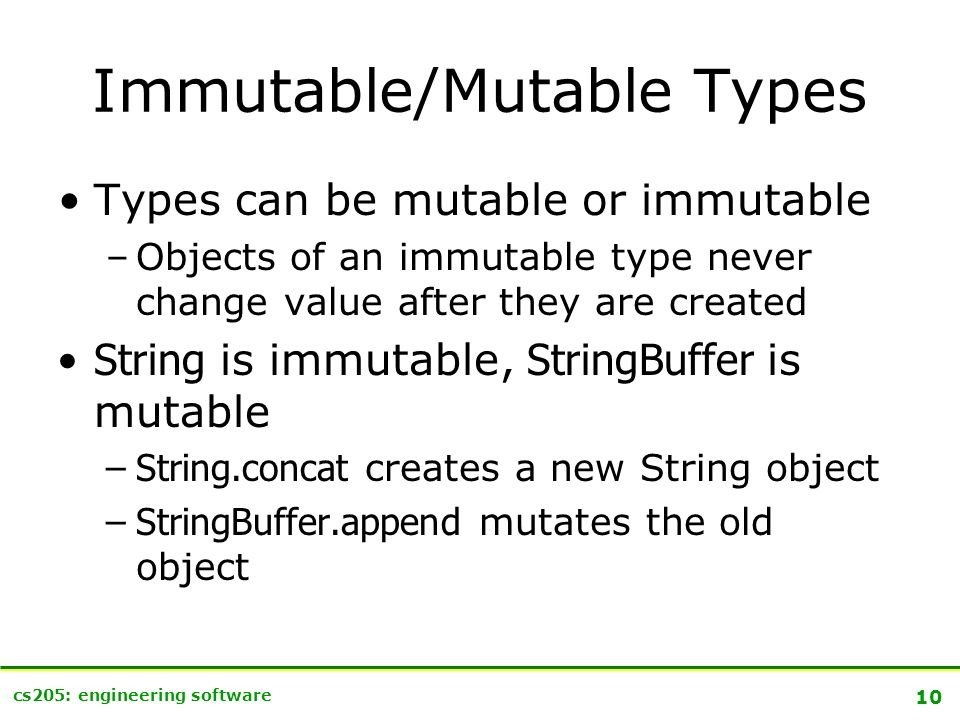 Immutable/Mutable Types

• Types can be mutable or immutable
  – Objects of an immutable type never change value after they are created

• String is immutable, StringBuffer is mutable
  – String.concat creates a new String object
  – StringBuffer.append mutates the old object

cs205: engineering software

10